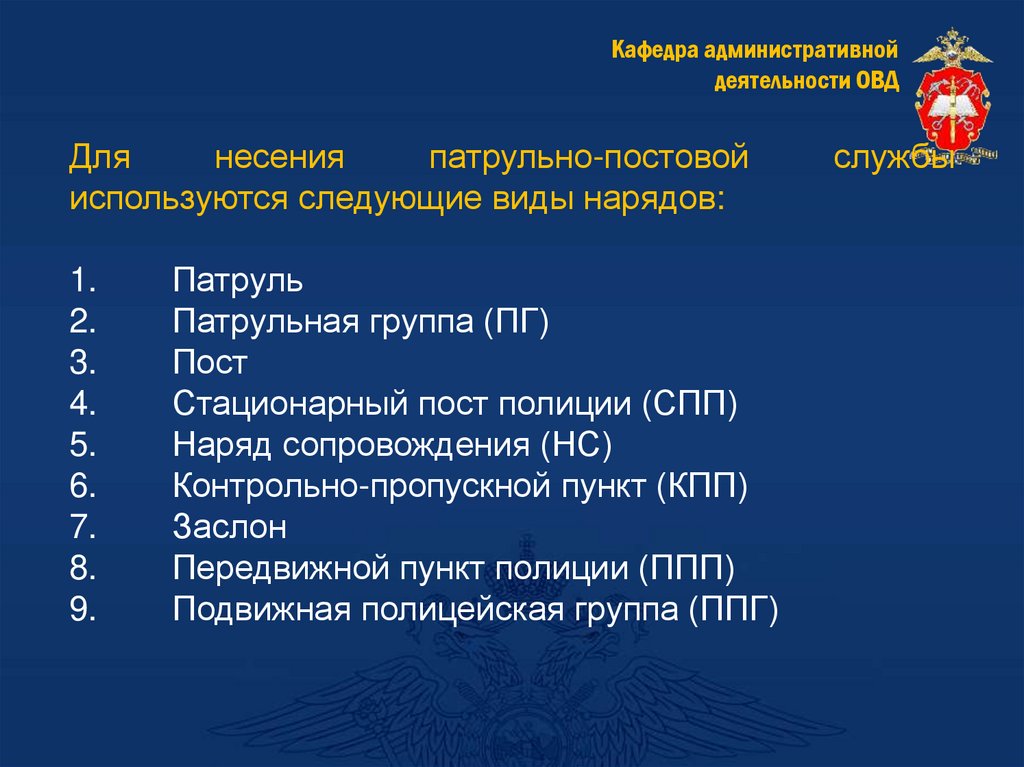 Кафедра административной деятельности ОВД

Для несения патрульно-постовой службы используются следующие виды нарядов:

1. Патруль
2. Патрульная группа (ПГ)
3. Пост
4. Стационарный пост полиции (СПП)
5. Наряд сопровождения (НС)
6. Контрольно-пропускной пункт (КПП)
7. Заслон
8. Передвижной пункт полиции (ППП)
9. Подвижная полицейская группа (ППГ)